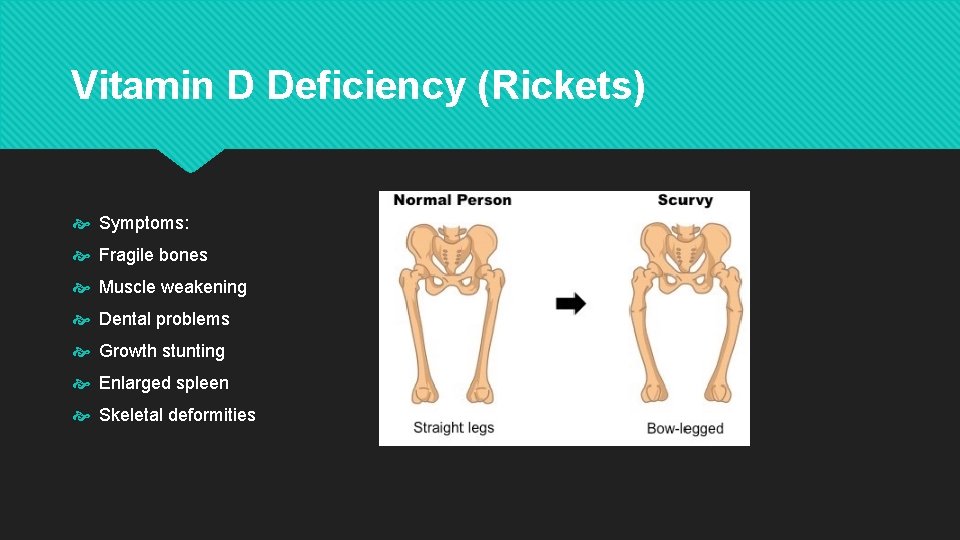 Vitamin D Deficiency (Rickets)

Symptoms:

Fragile bones

Muscle weakening

Dental problems

Growth stunting

Enlarged spleen

Skeletal deformities

Normal Person

Scurvy

Straight legs

Bow-legged